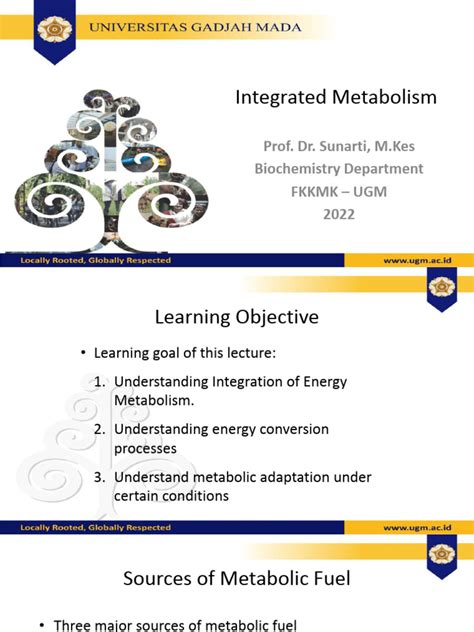 UNIVERSITAS GADJAH MADA

Integrated Metabolism

Prof. Dr. Sunarti, M.Kes
Biochemistry Department
FKKMK – UGM
2022

Locally Rooted, Globally Respected

www.ugm.ac.id

Learning Objective

• Learning goal of this lecture:

1. Understanding Integration of Energy Metabolism.
2. Understanding energy conversion processes
3. Understand metabolic adaptation under certain conditions

Locally Rooted, Globally Respected

www.ugm.ac.id

Sources of Metabolic Fuel

• Three major sources of metabolic fuel